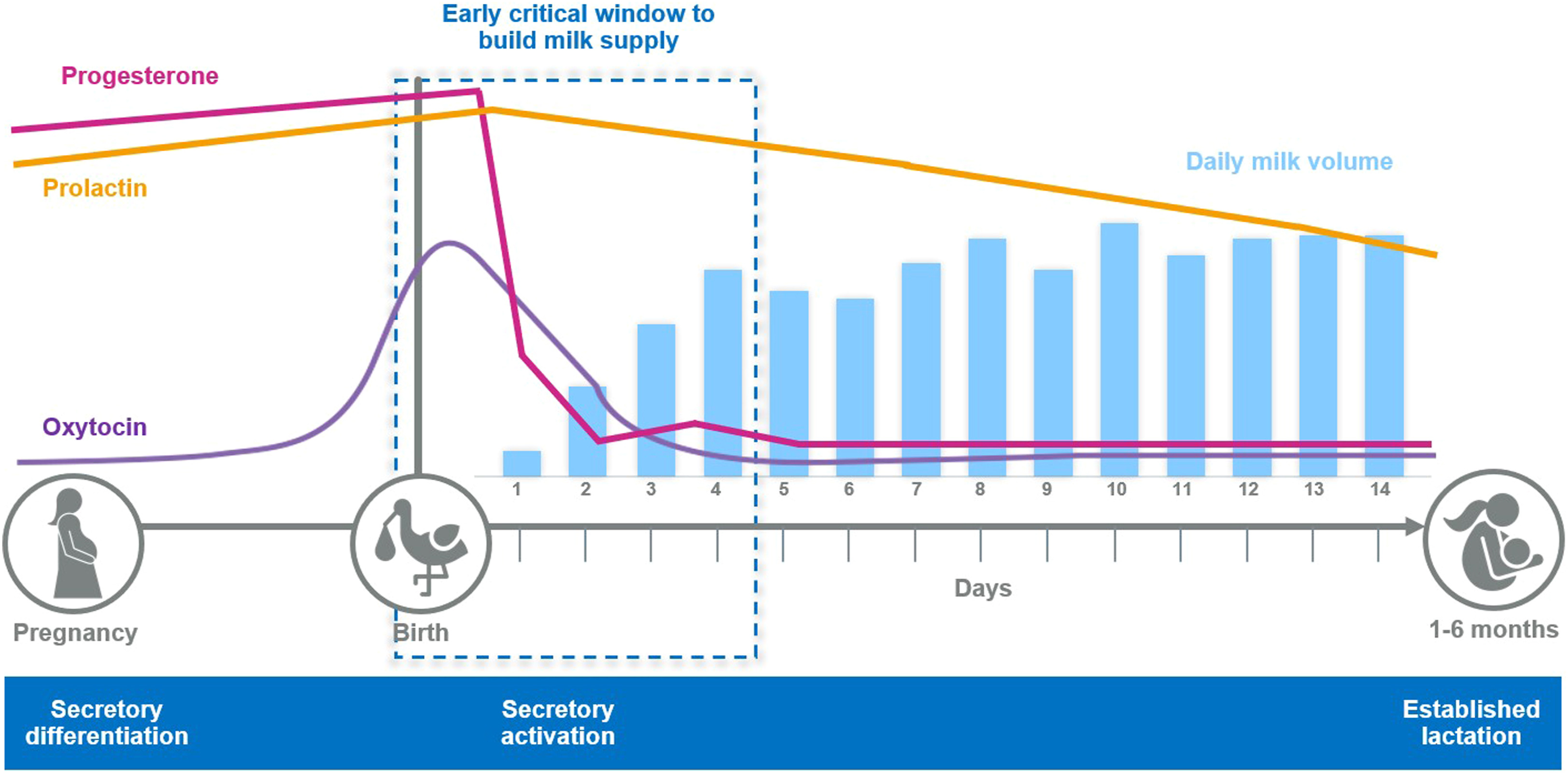 Early critical window to build milk supply

Progesterone

Prolactin

Daily milk volume

Oxytocin

1 2 3 4 5 6 7 8 9 10 11 12 13 14

Days

Pregnancy

Birth

1-6 months

Secretory differentiation

Secretory activation

Established lactation